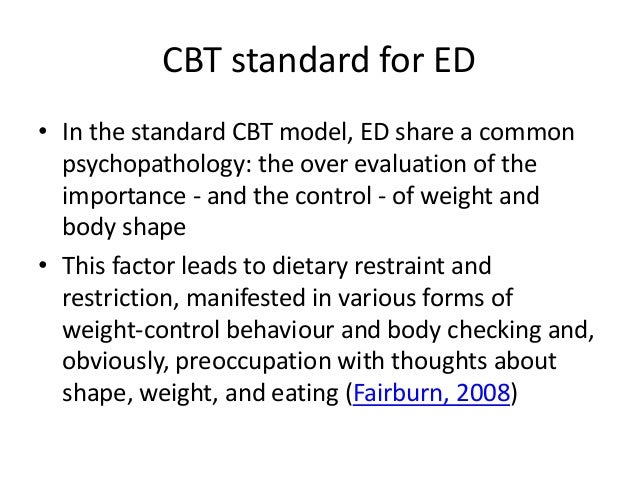 CBT standard for ED

• In the standard CBT model, ED share a common psychopathology: the over evaluation of the importance - and the control - of weight and body shape

• This factor leads to dietary restraint and restriction, manifested in various forms of weight-control behaviour and body checking and, obviously, preoccupation with thoughts about shape, weight, and eating (Fairburn, 2008)